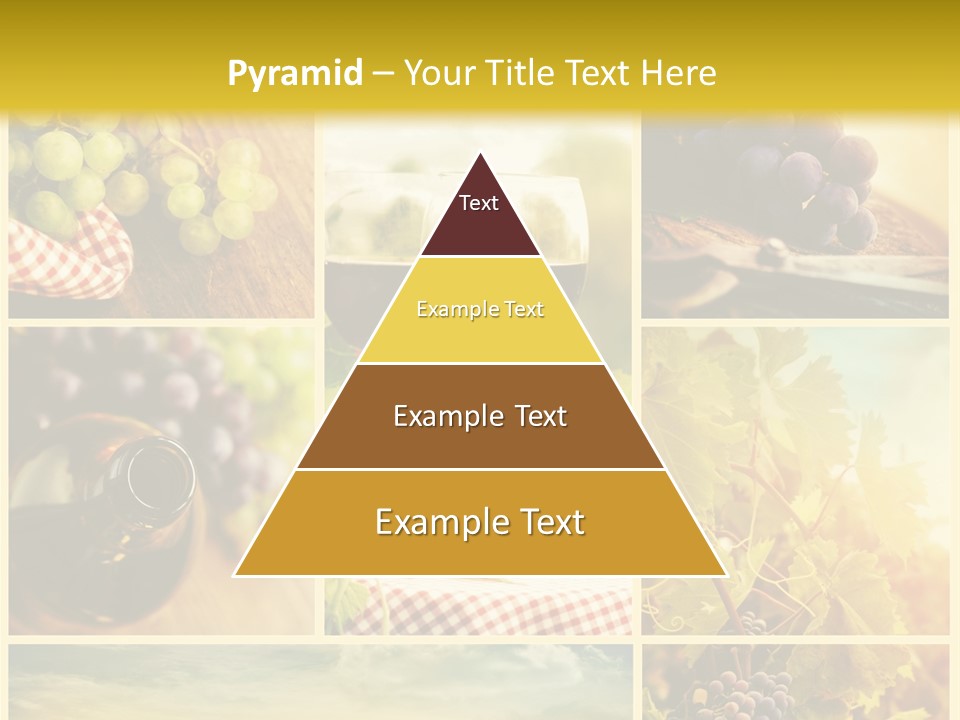 Pyramid – Your Title Text Here

Text

Example Text

Example Text

Example Text